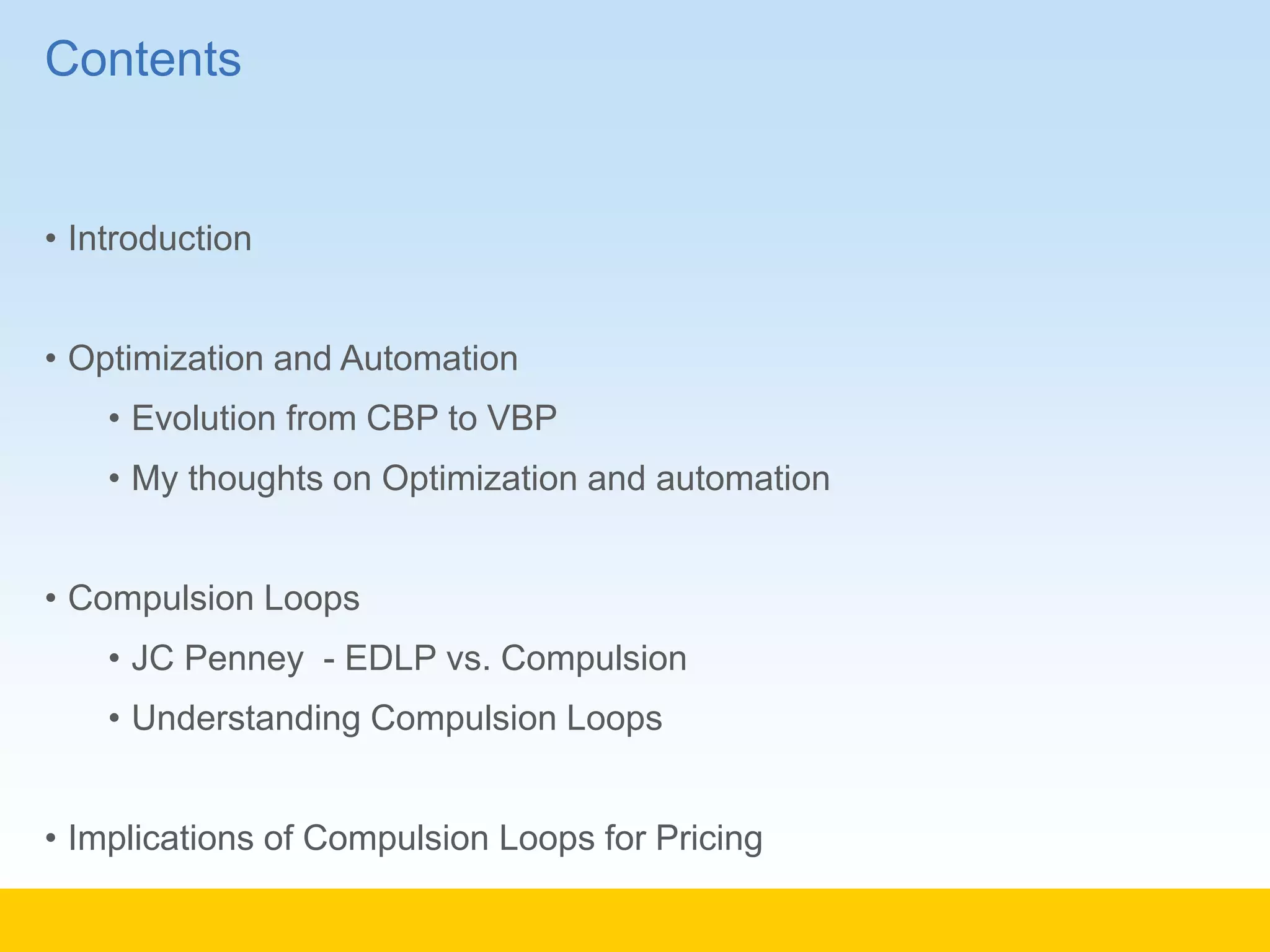 Contents

• Introduction

• Optimization and Automation
  • Evolution from CBP to VBP
  • My thoughts on Optimization and automation

• Compulsion Loops
  • JC Penney - EDLP vs. Compulsion
  • Understanding Compulsion Loops

• Implications of Compulsion Loops for Pricing